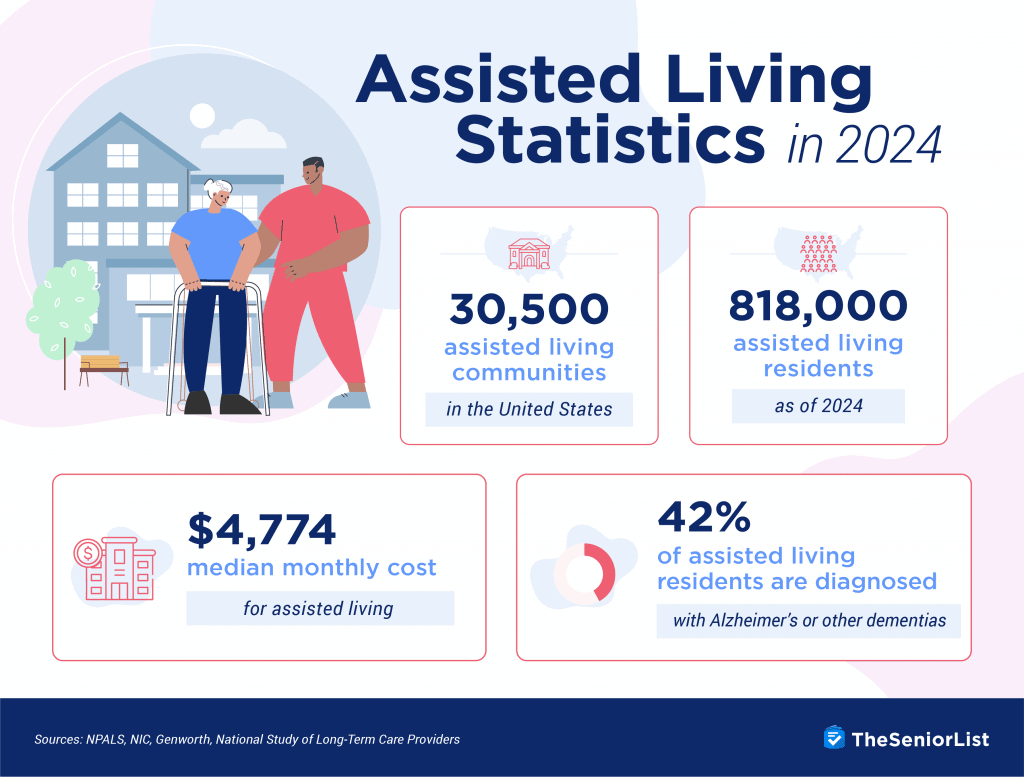 Assisted Living Statistics in 2024

30,500
assisted living communities
in the United States

818,000
assisted living residents
as of 2024

$4,774
median monthly cost
for assisted living

42%
of assisted living residents are diagnosed
with Alzheimer's or other dementias

Sources: NPALS, NIC, Genworth, National Study of Long-Term Care Providers

TheSeniorList